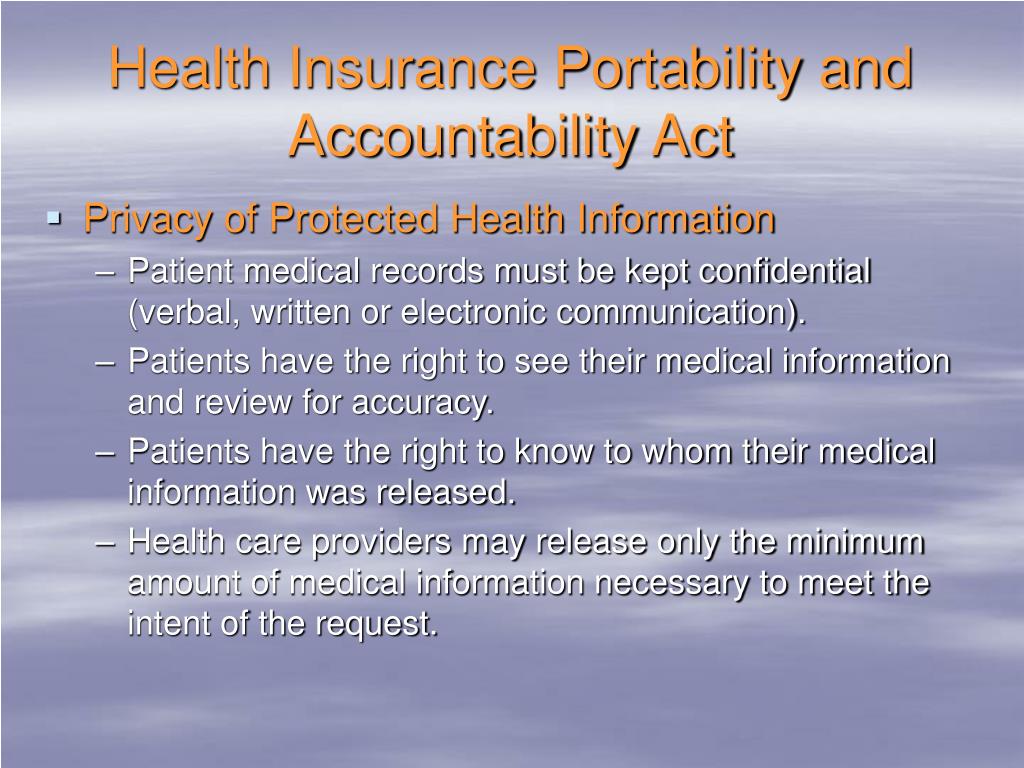 Health Insurance Portability and Accountability Act

▪ Privacy of Protected Health Information
– Patient medical records must be kept confidential (verbal, written or electronic communication).
– Patients have the right to see their medical information and review for accuracy.
– Patients have the right to know to whom their medical information was released.
– Health care providers may release only the minimum amount of medical information necessary to meet the intent of the request.